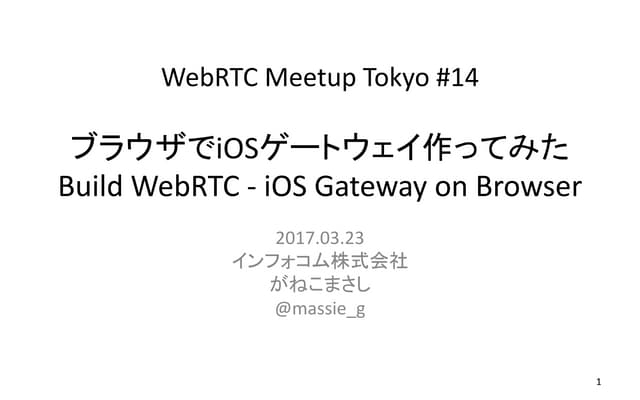 WebRTC Meetup Tokyo #14

ブラウザでiOSゲートウェイ作ってみた
Build WebRTC - iOS Gateway on Browser

2017.03.23
インフォコム株式会社
がねこまさし
@massie_g

1